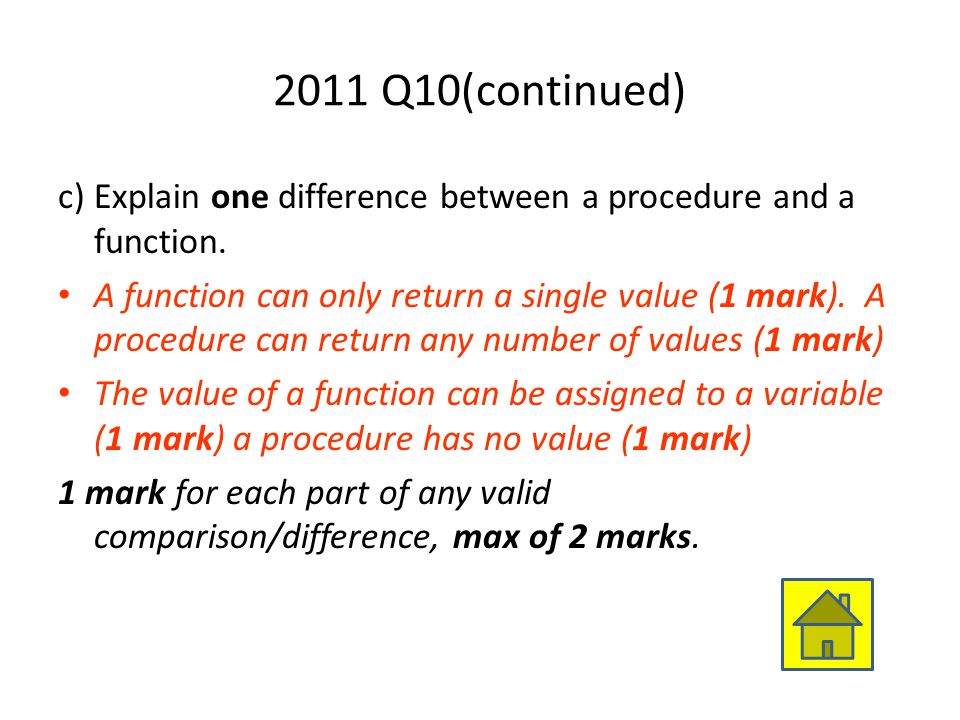 2011 Q10(continued)

c) Explain one difference between a procedure and a function.

• A function can only return a single value (1 mark). A procedure can return any number of values (1 mark)

• The value of a function can be assigned to a variable (1 mark) a procedure has no value (1 mark)

1 mark for each part of any valid comparison/difference, max of 2 marks.